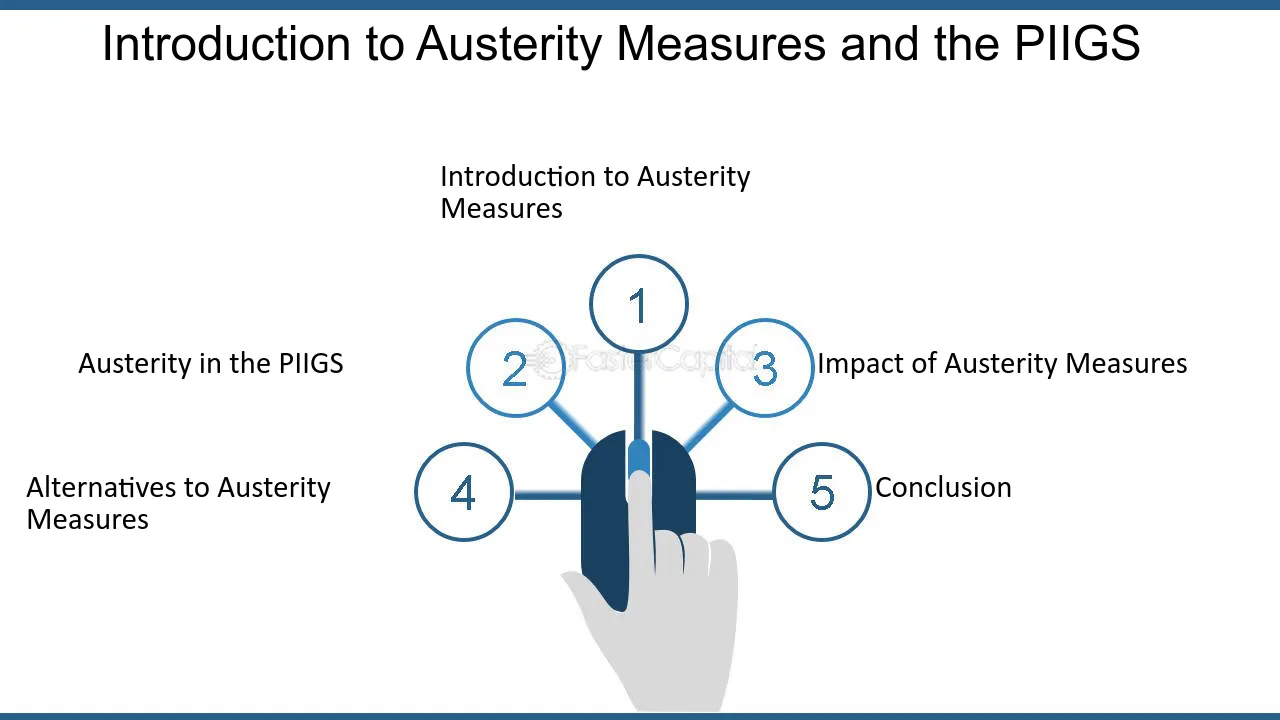 Introduction to Austerity Measures and the PIIGS

Introduction to Austerity Measures

1

Austerity in the PIIGS

2

3

Impact of Austerity Measures

Alternatives to Austerity Measures

4

5

Conclusion

FasterCapital